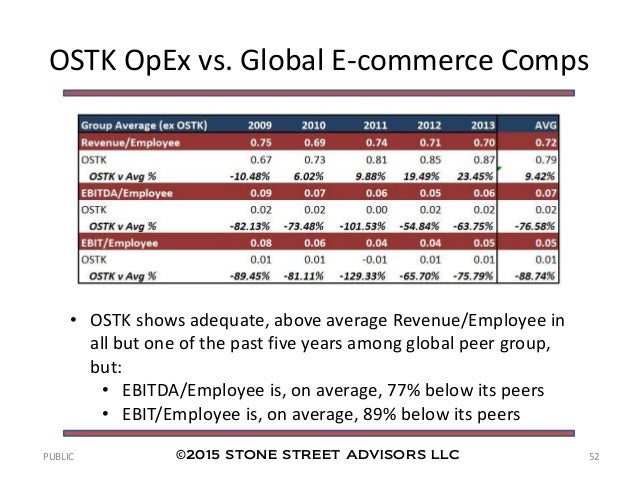 OSTK OpEx vs. Global E-commerce Comps

| Group Average (ex OSTK) | 2009 | 2010 | 2011 | 2012 | 2013 | AVG |
|---|---|---|---|---|---|---|
| Revenue/Employee | 0.75 | 0.69 | 0.74 | 0.71 | 0.70 | 0.72 |
| OSTK | 0.67 | 0.73 | 0.81 | 0.85 | 0.87 | 0.79 |
| OSTK v Avg % | -10.48% | 6.02% | 9.88% | 19.49% | 23.45% | 9.42% |
| EBITDA/Employee | 0.09 | 0.07 | 0.06 | 0.05 | 0.06 | 0.07 |
| OSTK | 0.02 | 0.02 | 0.00 | 0.02 | 0.02 | 0.02 |
| OSTK v Avg % | -82.13% | -73.48% | -101.53% | -54.84% | -63.75% | -76.58% |
| EBIT/Employee | 0.08 | 0.06 | 0.04 | 0.04 | 0.05 | 0.05 |
| OSTK | 0.01 | 0.01 | -0.01 | 0.01 | 0.01 | 0.01 |
| OSTK v Avg % | -89.45% | -81.11% | -129.33% | -65.70% | -75.79% | -88.74% |

• OSTK shows adequate, above average Revenue/Employee in all but one of the past five years among global peer group, but:
• EBITDA/Employee is, on average, 77% below its peers
• EBIT/Employee is, on average, 89% below its peers

PUBLIC ©2015 STONE STREET ADVISORS LLC 52